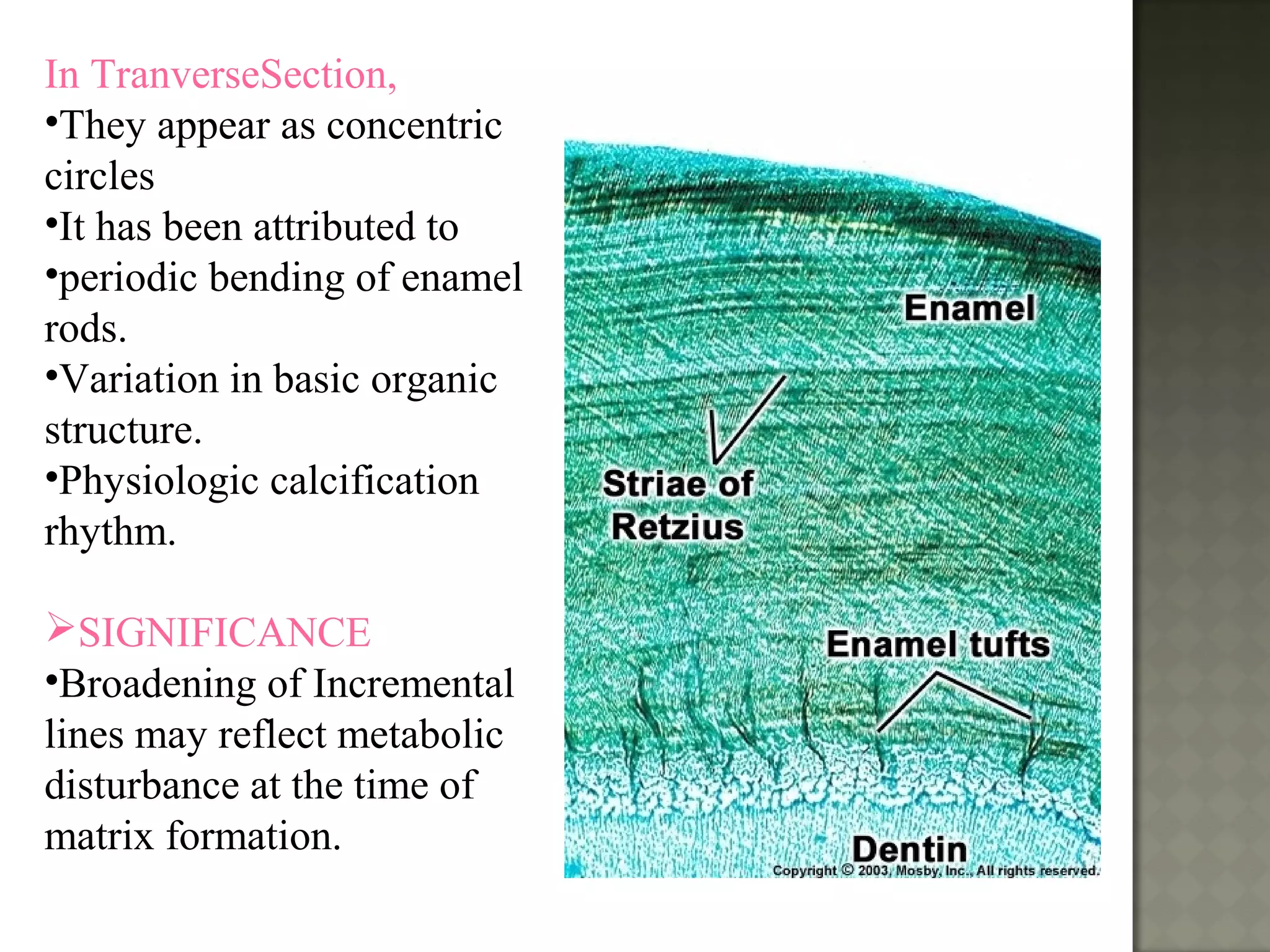 In TranverseSection,
•They appear as concentric circles
•It has been attributed to
•periodic bending of enamel rods.
•Variation in basic organic structure.
•Physiologic calcification rhythm.

➢SIGNIFICANCE
•Broadening of Incremental lines may reflect metabolic disturbance at the time of matrix formation.

Enamel

Striae of Retzius

Enamel tufts

Dentin

Copyright © 2003, Mosby, Inc., All rights reserved.